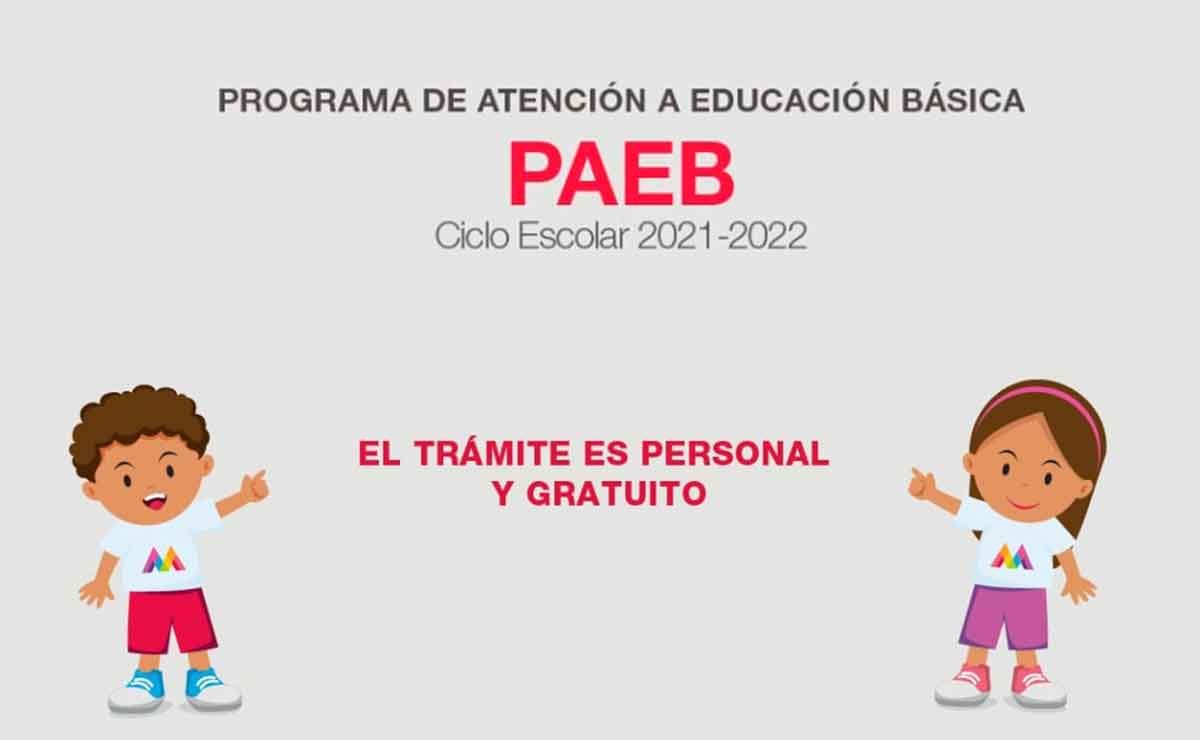 PROGRAMA DE ATENCIÓN A EDUCACIÓN BÁSICA

PAEB

Ciclo Escolar 2021-2022

EL TRÁMITE ES PERSONAL Y GRATUITO